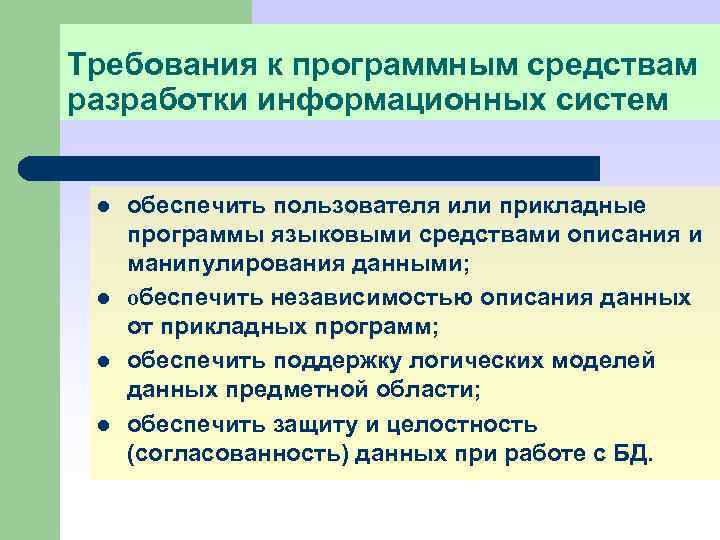 Требования к программным средствам разработки информационных систем

- обеспечить пользователя или прикладные программы языковыми средствами описания и манипулирования данными;
- обеспечить независимостью описания данных от прикладных программ;
- обеспечить поддержку логических моделей данных предметной области;
- обеспечить защиту и целостность (согласованность) данных при работе с БД.